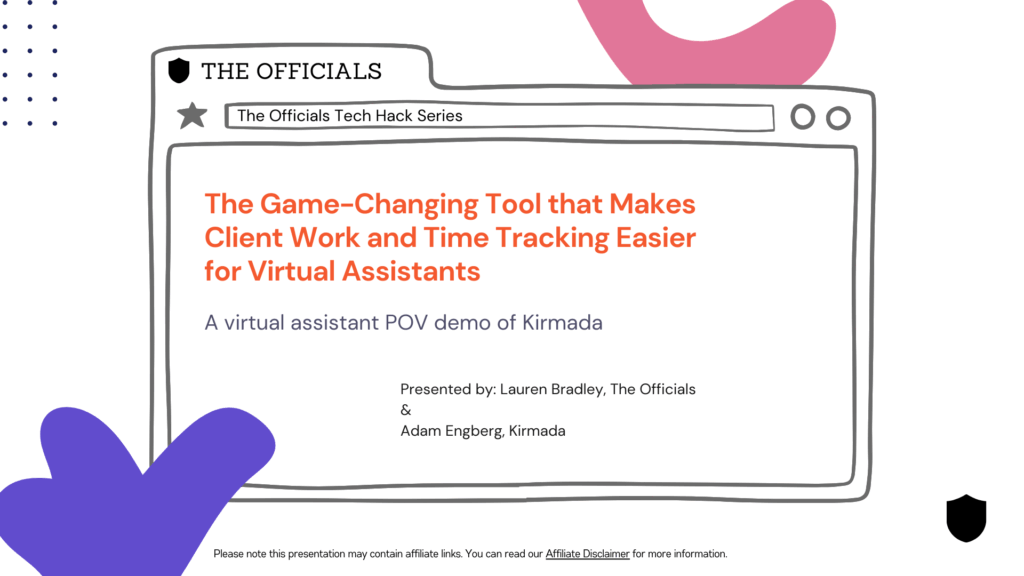 THE OFFICIALS

The Officials Tech Hack Series

The Game-Changing Tool that Makes Client Work and Time Tracking Easier for Virtual Assistants

A virtual assistant POV demo of Kirmada

Presented by: Lauren Bradley, The Officials
&
Adam Engberg, Kirmada

Please note this presentation may contain affiliate links. You can read our Affiliate Disclaimer for more information.